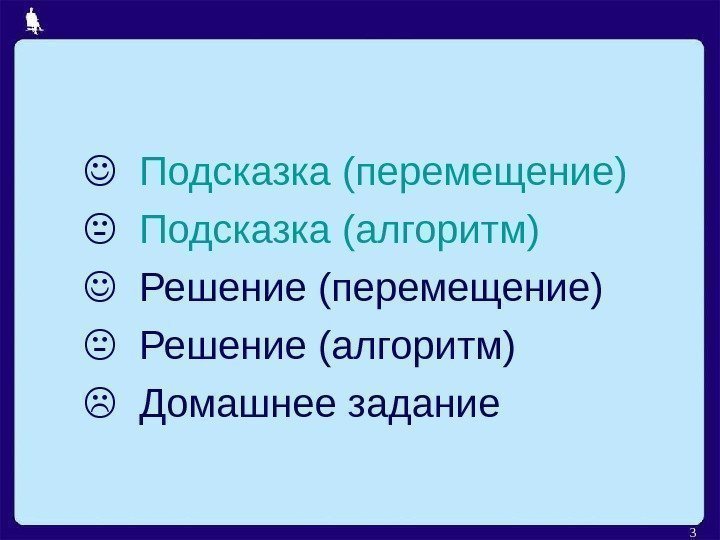 ☺ Подсказка (перемещение)
😐 Подсказка (алгоритм)
☺ Решение (перемещение)
😐 Решение (алгоритм)
☹ Домашнее задание

3